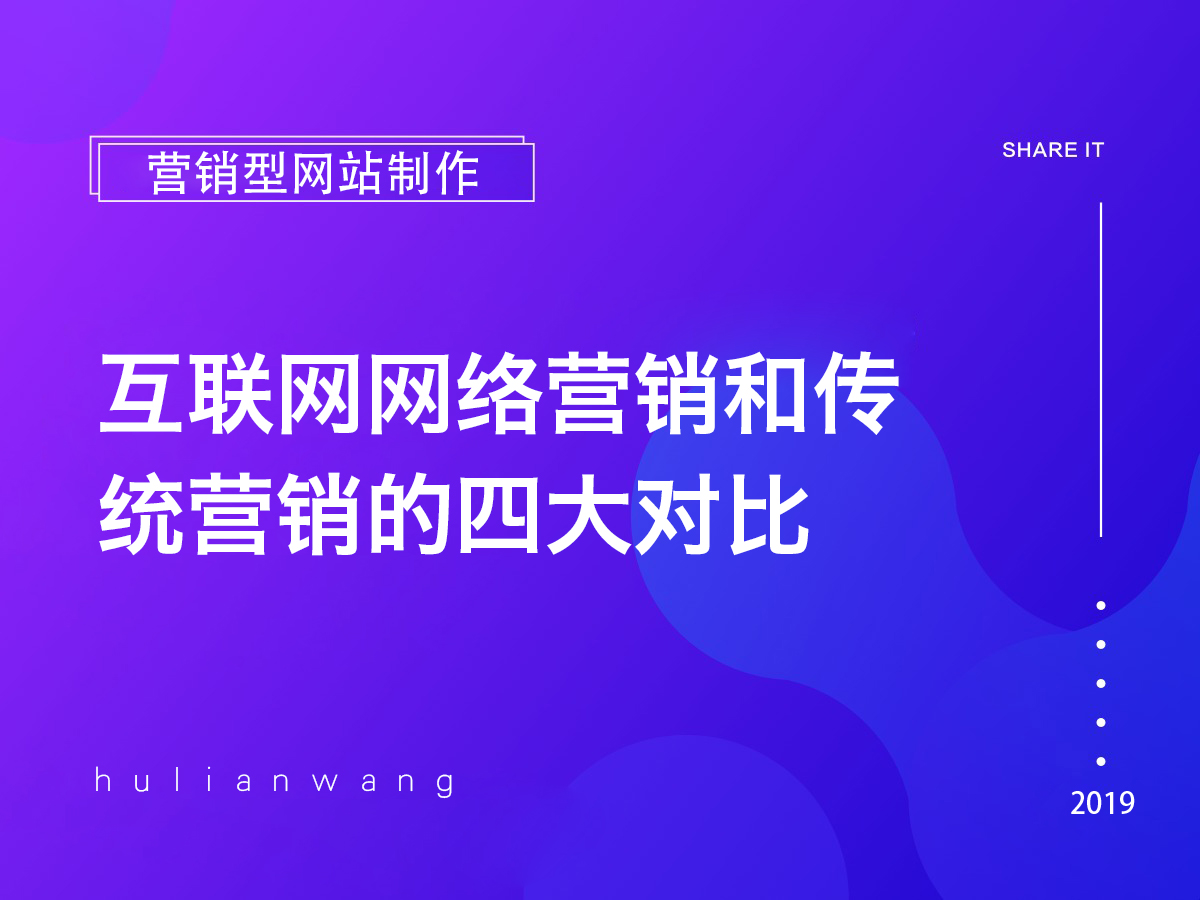 营销型网站制作

SHARE IT

互联网网络营销和传统营销的四大对比

hulianwang

2019